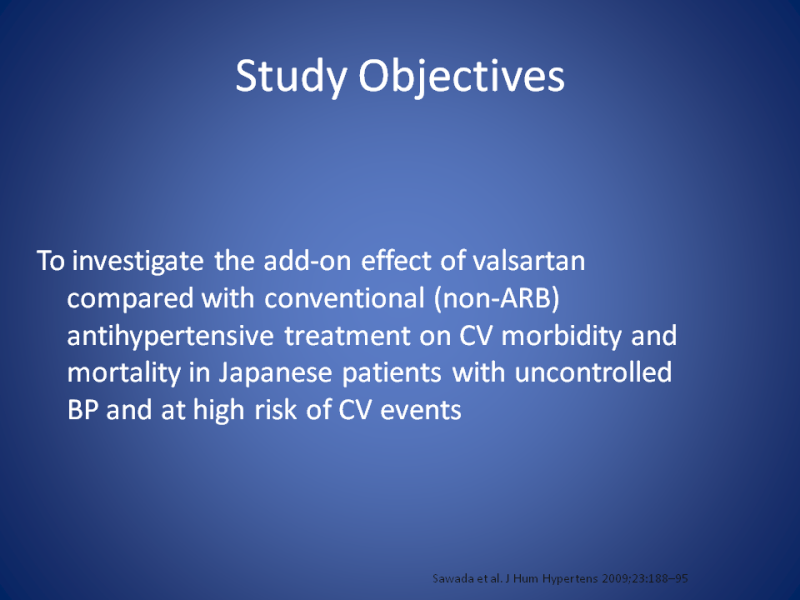 Study Objectives

To investigate the add-on effect of valsartan compared with conventional (non-ARB) antihypertensive treatment on CV morbidity and mortality in Japanese patients with uncontrolled BP and at high risk of CV events

Sawada et al. J Hum Hypertens 2009;23:188–95